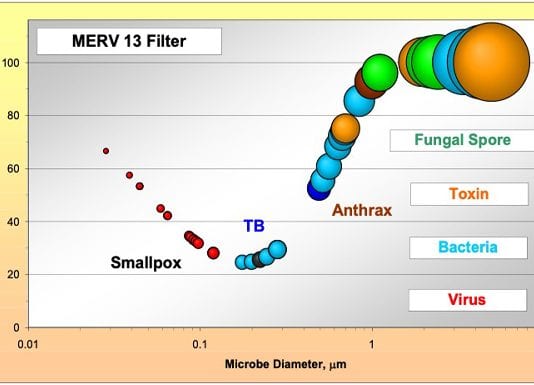 MERV 13 Filter

100
80
60
40
20
0

Fungal Spore
Toxin
Bacteria
Virus

Anthrax
TB
Smallpox

0.01
0.1
1

Microbe Diameter, μm